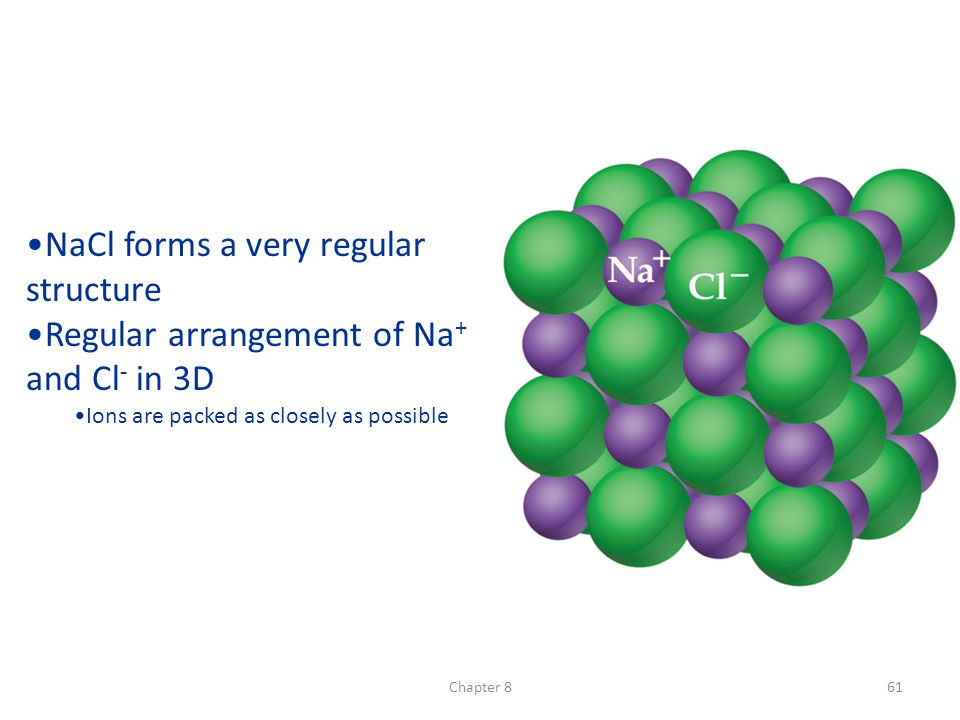 •NaCl forms a very regular structure
•Regular arrangement of $Na^+$ and $Cl^-$ in 3D
•Ions are packed as closely as possible

$Na^+$ $Cl^-$

Chapter 8

61